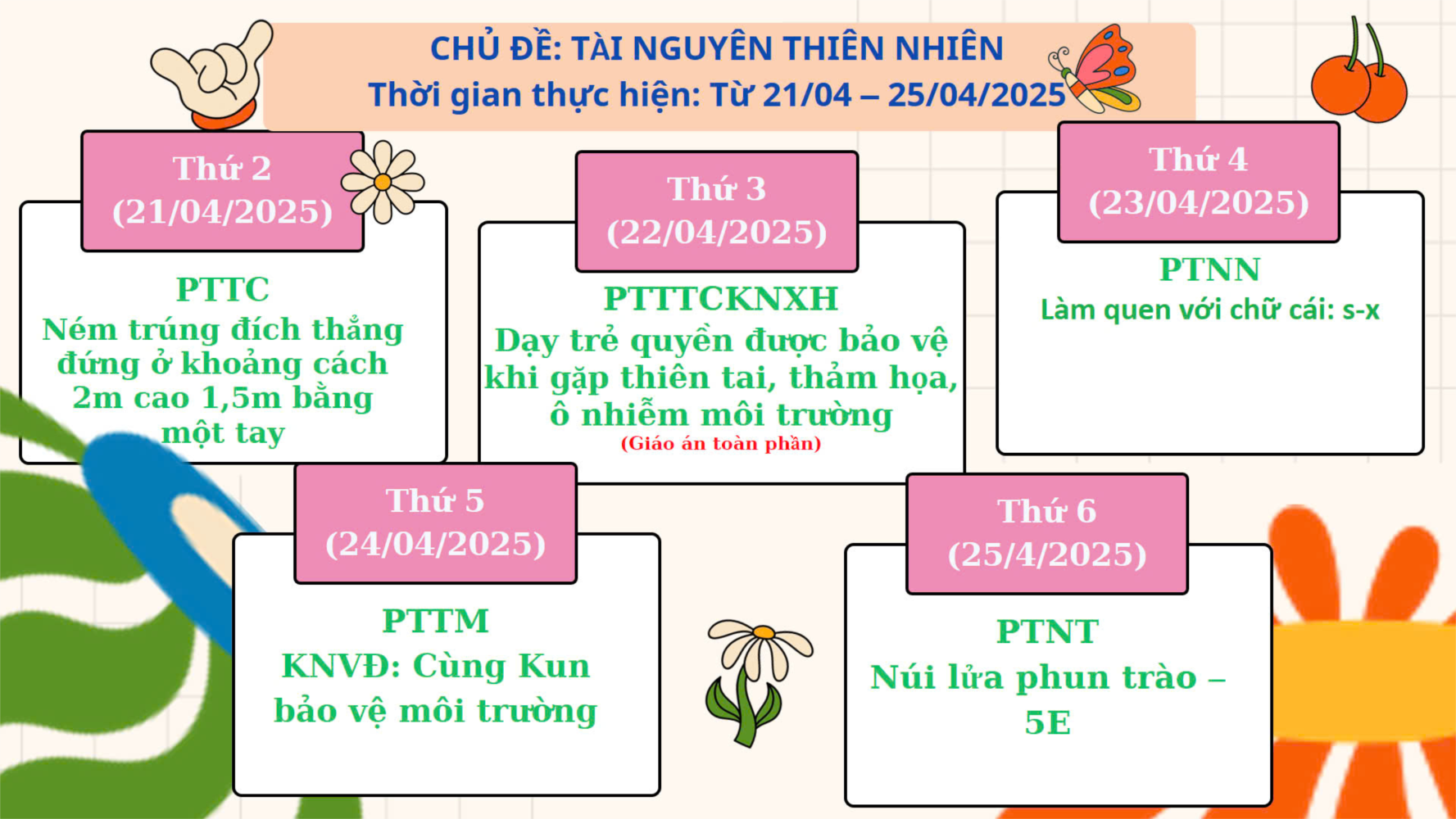 CHỦ ĐỀ: TÀI NGUYÊN THIÊN NHIÊN
Thời gian thực hiện: Từ 21/04 – 25/04/2025

Thứ 2
(21/04/2025)

PTTC
Ném trúng đích thẳng đứng ở khoảng cách 2m cao 1,5m bằng một tay

Thứ 3
(22/04/2025)

PTTTCKNXH
Dạy trẻ quyền được bảo vệ khi gặp thiên tai, thảm họa, ô nhiễm môi trường
(Giáo án toàn phần)

Thứ 4
(23/04/2025)

PTNN
Làm quen với chữ cái: s-x

Thứ 5
(24/04/2025)

PTTM
KNVĐ: Cùng Kun bảo vệ môi trường

Thứ 6
(25/4/2025)

PTNT
Núi lửa phun trào – 5E